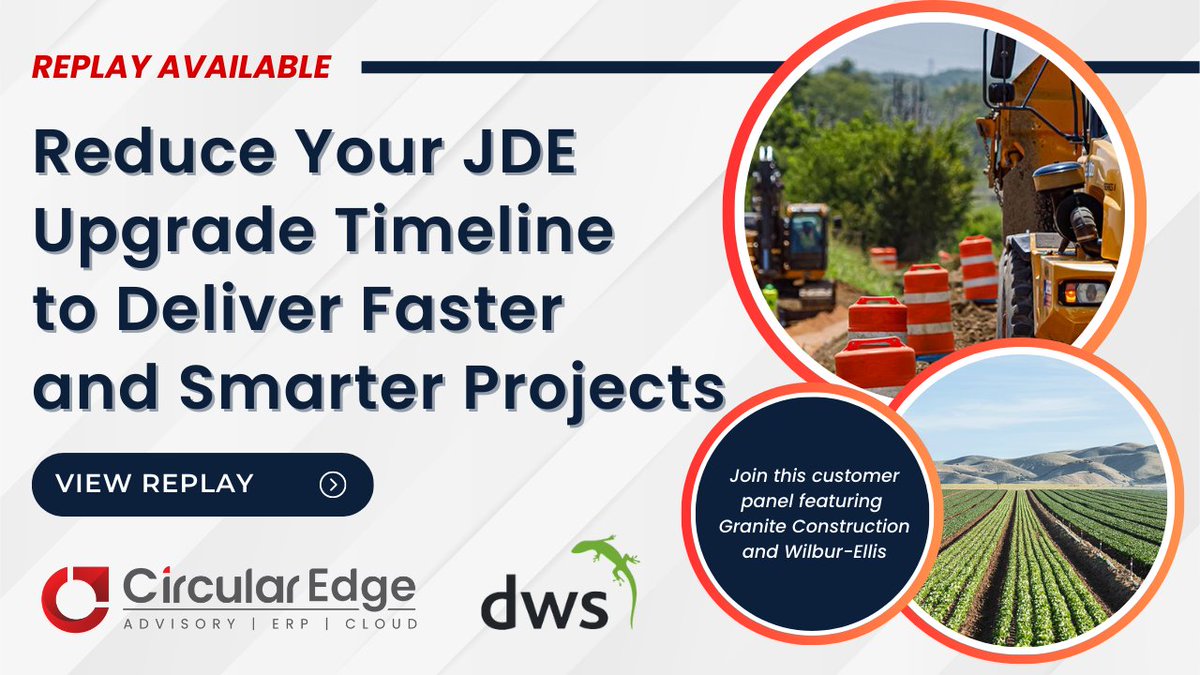 REPLAY AVAILABLE

Reduce Your JDE Upgrade Timeline to Deliver Faster and Smarter Projects

VIEW REPLAY

Join this customer panel featuring Granite Construction and Wilbur-Ellis

Circular Edge
ADVISORY | ERP | CLOUD

dws